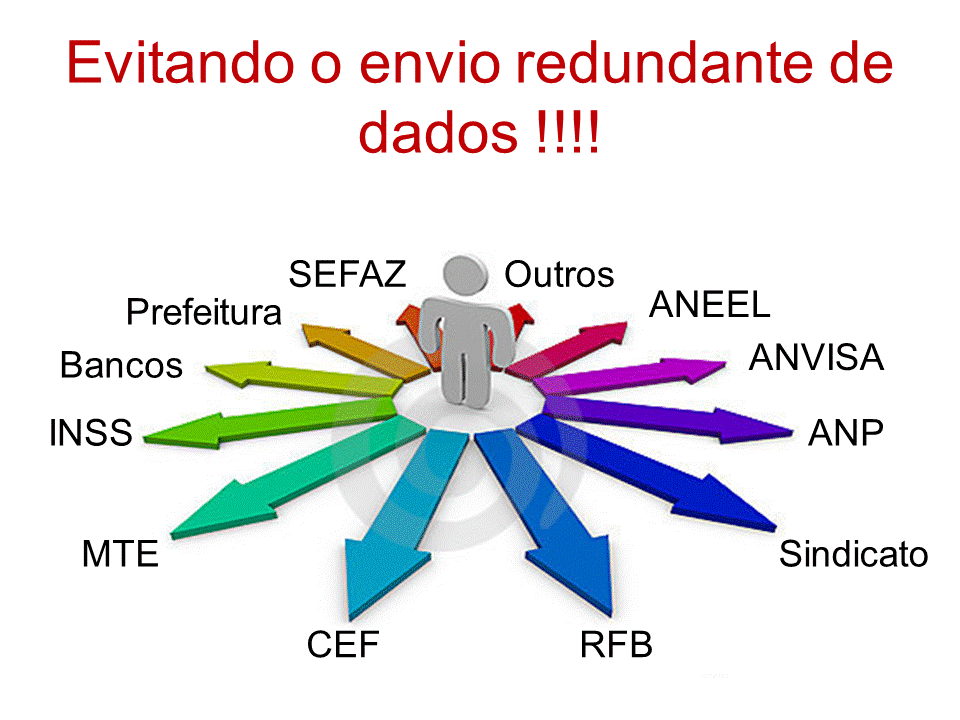 Evitando o envio redundante de dados !!!!

SEFAZ
Outros
Prefeitura
ANEEL
Bancos
ANVISA
INSS
ANP
MTE
Sindicato
CEF
RFB